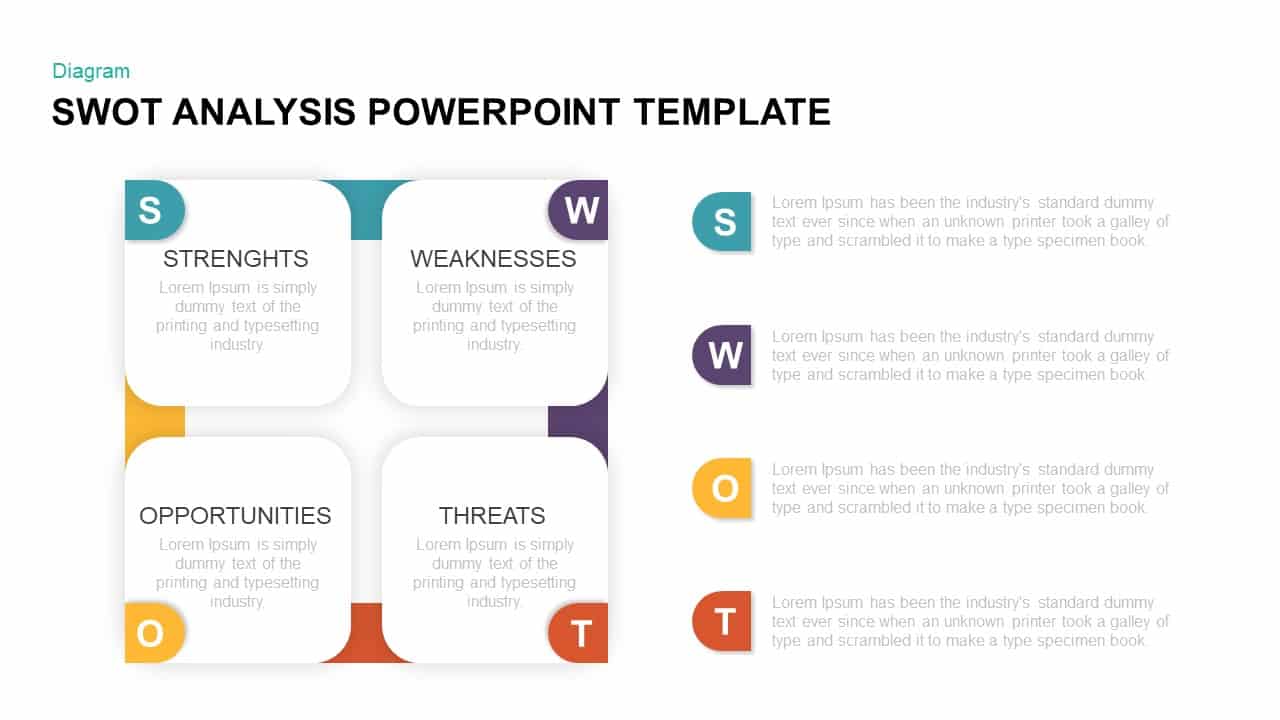 Diagram

SWOT ANALYSIS POWERPOINT TEMPLATE

S

STRENGHTS

Lorem Ipsum is simply dummy text of the printing and typesetting industry.

W

WEAKNESSES

Lorem Ipsum is simply dummy text of the printing and typesetting industry.

OPPORTUNITIES

Lorem Ipsum is simply dummy text of the printing and typesetting industry.

O

THREATS

Lorem Ipsum is simply dummy text of the printing and typesetting industry.

T

S

Lorem Ipsum has been the industry's standard dummy text ever since when an unknown printer took a galley of type and scrambled it to make a type specimen book.

W

Lorem Ipsum has been the industry's standard dummy text ever since when an unknown printer took a galley of type and scrambled it to make a type specimen book.

O

Lorem Ipsum has been the industry's standard dummy text ever since when an unknown printer took a galley of type and scrambled it to make a type specimen book.

T

Lorem Ipsum has been the industry's standard dummy text ever since when an unknown printer took a galley of type and scrambled it to make a type specimen book.